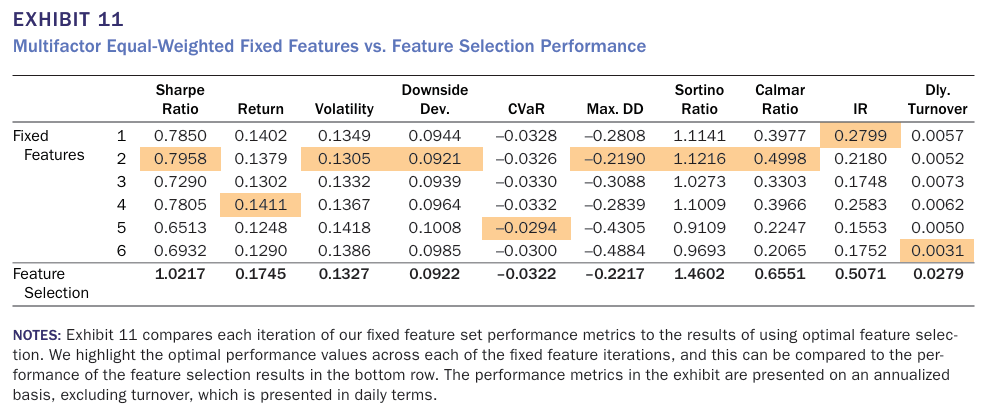 EXHIBIT 11

Multifactor Equal-Weighted Fixed Features vs. Feature Selection Performance

| | | Sharpe Ratio | Return | Volatility | Downside Dev. | CVaR | Max. DD | Sortino Ratio | Calmar Ratio | IR | Dly. Turnover |
|---|---|---|---|---|---|---|---|---|---|---|---|
| Fixed Features | 1 | 0.7850 | 0.1402 | 0.1349 | 0.0944 | –0.0328 | –0.2808 | 1.1141 | 0.3977 | 0.2799 | 0.0057 |
| | 2 | 0.7958 | 0.1379 | 0.1305 | 0.0921 | –0.0326 | –0.2190 | 1.1216 | 0.4998 | 0.2180 | 0.0052 |
| | 3 | 0.7290 | 0.1302 | 0.1332 | 0.0939 | –0.0330 | –0.3088 | 1.0273 | 0.3303 | 0.1748 | 0.0073 |
| | 4 | 0.7805 | 0.1411 | 0.1367 | 0.0964 | –0.0332 | –0.2839 | 1.1009 | 0.3966 | 0.2583 | 0.0062 |
| | 5 | 0.6513 | 0.1248 | 0.1418 | 0.1008 | –0.0294 | –0.4305 | 0.9109 | 0.2247 | 0.1553 | 0.0050 |
| | 6 | 0.6932 | 0.1290 | 0.1386 | 0.0985 | –0.0300 | –0.4884 | 0.9693 | 0.2065 | 0.1752 | 0.0031 |
| Feature Selection | | 1.0217 | 0.1745 | 0.1327 | 0.0922 | –0.0322 | –0.2217 | 1.4602 | 0.6551 | 0.5071 | 0.0279 |

NOTES: Exhibit 11 compares each iteration of our fixed feature set performance metrics to the results of using optimal feature selection. We highlight the optimal performance values across each of the fixed feature iterations, and this can be compared to the performance of the feature selection results in the bottom row. The performance metrics in the exhibit are presented on an annualized basis, excluding turnover, which is presented in daily terms.